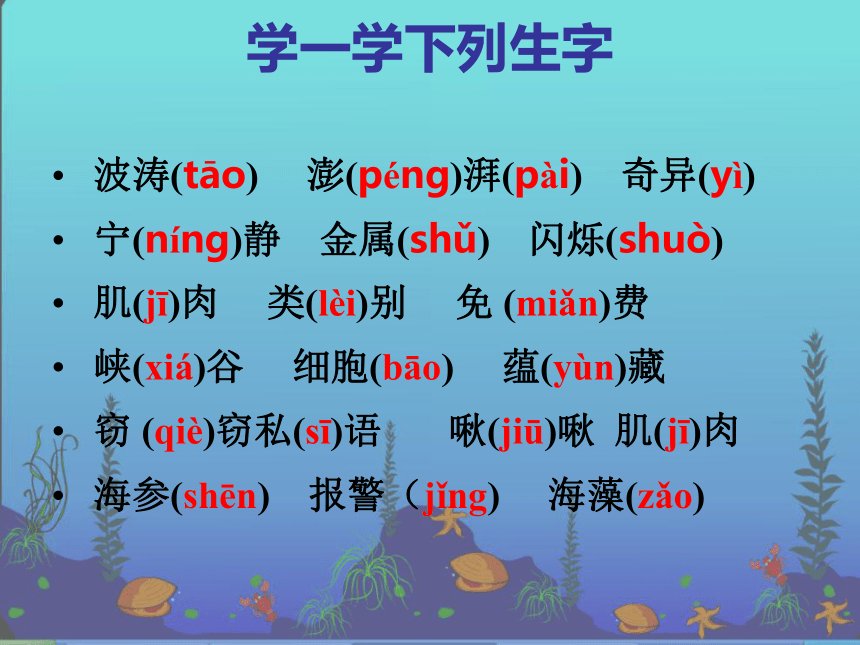 学一学下列生字

• 波涛(tāo)　澎(péng)湃(pài)　奇异(yì)
• 宁(níng)静　金属(shǔ)　闪烁(shuò)
• 肌(jī)肉　类(lèi)别　免 (miǎn)费
• 峡(xiá)谷　细胞(bāo)　蕴(yùn)藏
• 窃 (qiè)窃私(sī)语　啾(jiū)啾　肌(jī)肉
• 海参(shēn)　报警（jǐng)　海藻(zǎo)